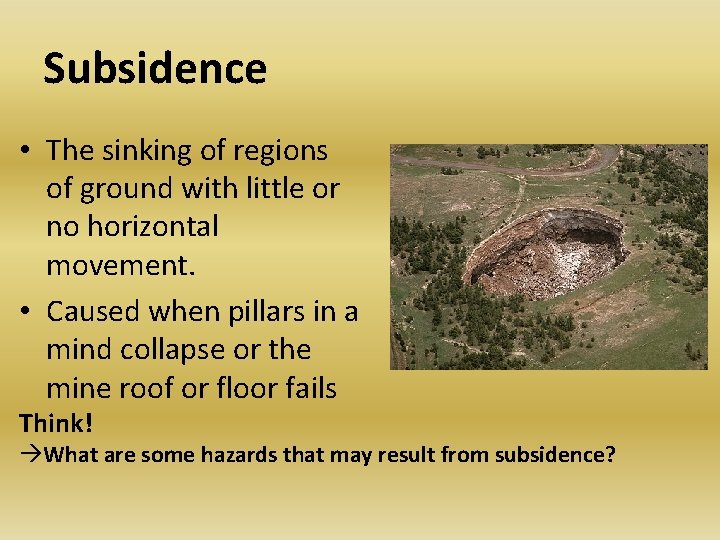 Subsidence

• The sinking of regions of ground with little or no horizontal movement.

• Caused when pillars in a mind collapse or the mine roof or floor fails

Think!

→What are some hazards that may result from subsidence?